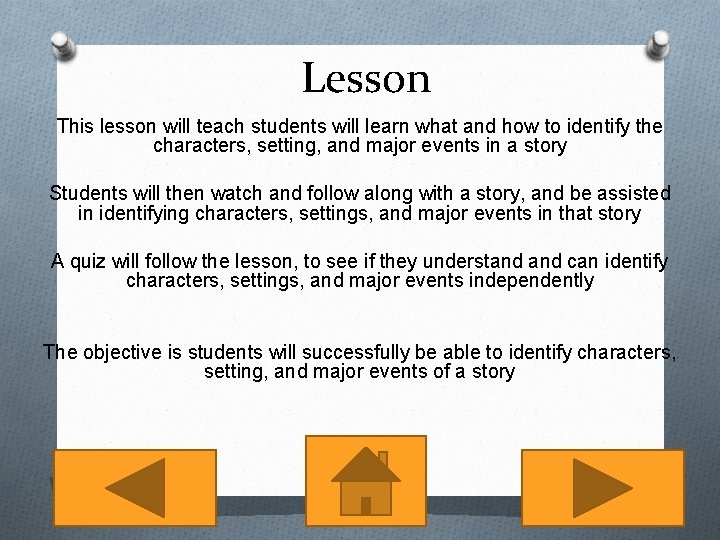 Lesson

This lesson will teach students will learn what and how to identify the characters, setting, and major events in a story

Students will then watch and follow along with a story, and be assisted in identifying characters, settings, and major events in that story

A quiz will follow the lesson, to see if they understand and can identify characters, settings, and major events independently

The objective is students will successfully be able to identify characters, setting, and major events of a story